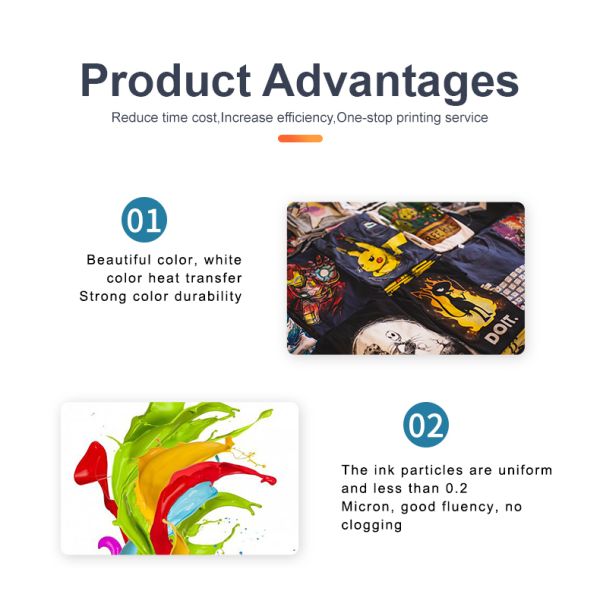 Product Advantages

Reduce time cost,Increase efficiency,One-stop printing service

01

Beautiful color, white color heat transfer
Strong color durability

DOIT.

02

The ink particles are uniform and less than 0.2
Micron, good fluency, no clogging